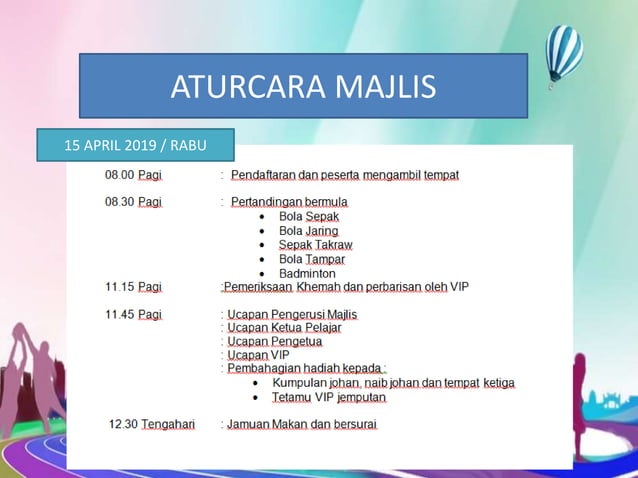 ATURCARA MAJLIS

15 APRIL 2019 / RABU

08.00 Pagi : Pendaftaran dan peserta mengambil tempat

08.30 Pagi : Pertandingan bermula
- Bola Sepak
- Bola Jaring
- Sepak Takraw
- Bola Tampar
- Badminton

11.15 Pagi :Pemeriksaan Khemah dan perbarisan oleh VIP

11.45 Pagi : Ucapan Pengerusi Majlis
: Ucapan Ketua Pelajar
: Ucapan Pengetua
: Ucapan VIP
: Pembahagian hadiah kepada :
- Kumpulan johan, naib johan dan tempat ketiga
- Tetamu VIP jemputan

12.30 Tengahari : Jamuan Makan dan bersurai